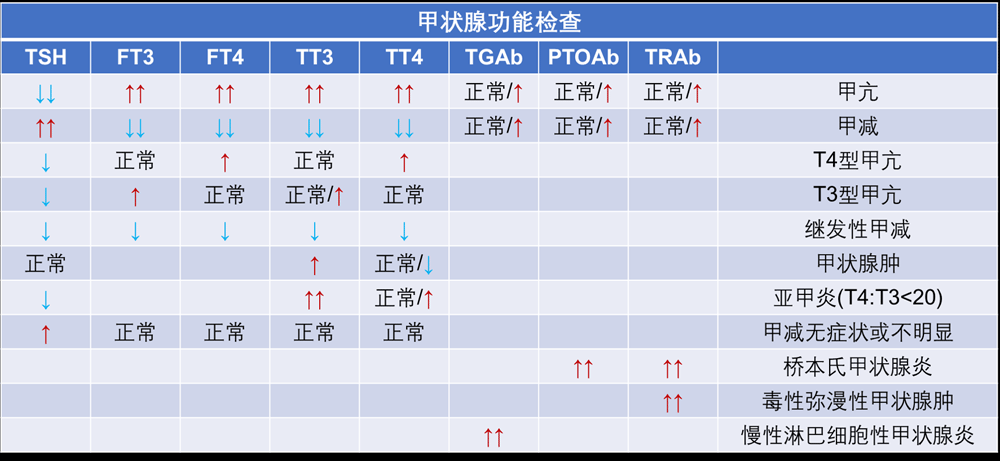 甲状腺功能检查

| TSH | FT3 | FT4 | TT3 | TT4 | TGAb | PTOAb | TRAb | |
|---|---|---|---|---|---|---|---|---|
| ↓↓ | ↑↑ | ↑↑ | ↑↑ | ↑↑ | 正常/↑ | 正常/↑ | 正常/↑ | 甲亢 |
| ↑↑ | ↓↓ | ↓↓ | ↓↓ | ↓↓ | 正常/↑ | 正常/↑ | 正常/↑ | 甲减 |
| ↓ | 正常 | ↑ | 正常 | ↑ | | | | T4型甲亢 |
| ↓ | ↑ | 正常 | 正常/↑ | 正常 | | | | T3型甲亢 |
| ↓ | ↓ | ↓ | ↓ | ↓ | | | | 继发性甲减 |
| 正常 | | | ↑ | 正常/↓ | | | | 甲状腺肿 |
| ↓ | | | ↑↑ | 正常/↑ | | | | 亚甲炎(T4:T3<20) |
| ↑ | 正常 | 正常 | 正常 | 正常 | | | | 甲减无症状或不明显 |
| | | | | | | ↑↑ | ↑↑ | 桥本氏甲状腺炎 |
| | | | | | | | ↑↑ | 毒性弥漫性甲状腺肿 |
| | | | | | ↑↑ | | | 慢性淋巴细胞性甲状腺炎 |